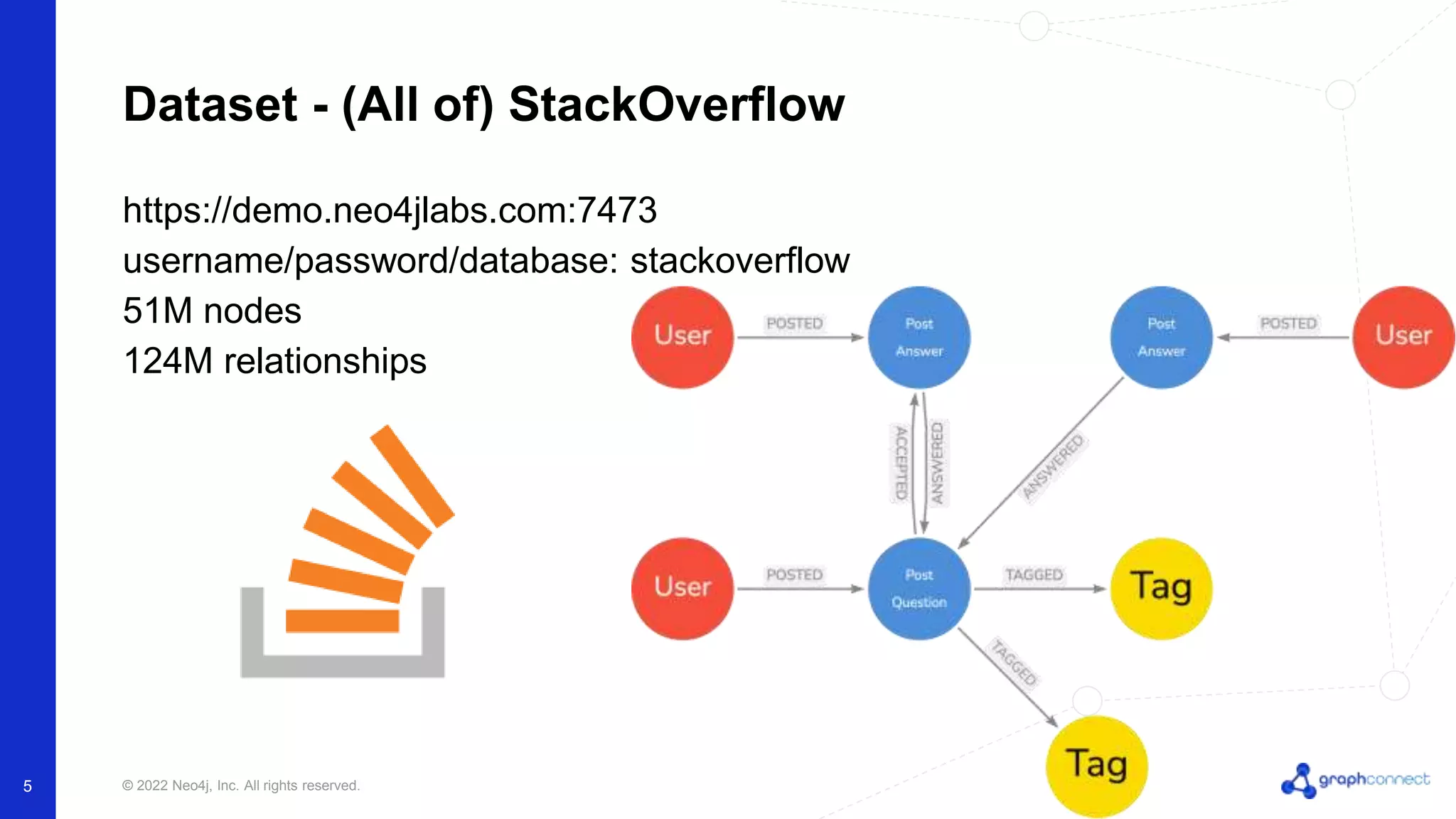 Dataset - (All of) StackOverflow

https://demo.neo4jlabs.com:7473
username/password/database: stackoverflow
51M nodes
124M relationships

User
POSTED
Post
Answer
Post
Answer
POSTED
User
ACCEPTED
ANSWERED
ANSWERED
User
POSTED
Post
Question
TAGGED
Tag
TAGGED
Tag

5
© 2022 Neo4j, Inc. All rights reserved.
graphconnect